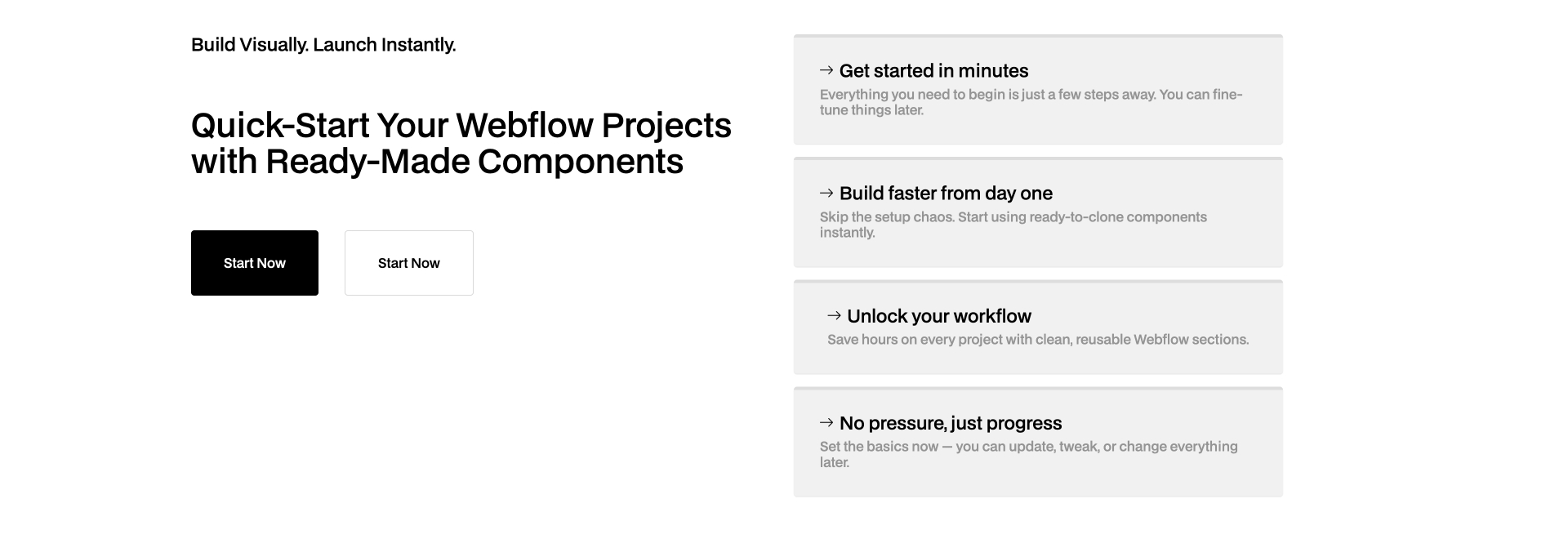 Build Visually. Launch Instantly.

Quick-Start Your Webflow Projects with Ready-Made Components

Start Now

Start Now

→ Get started in minutes

Everything you need to begin is just a few steps away. You can fine-tune things later.

→ Build faster from day one

Skip the setup chaos. Start using ready-to-clone components instantly.

→ Unlock your workflow

Save hours on every project with clean, reusable Webflow sections.

→ No pressure, just progress

Set the basics now — you can update, tweak, or change everything later.